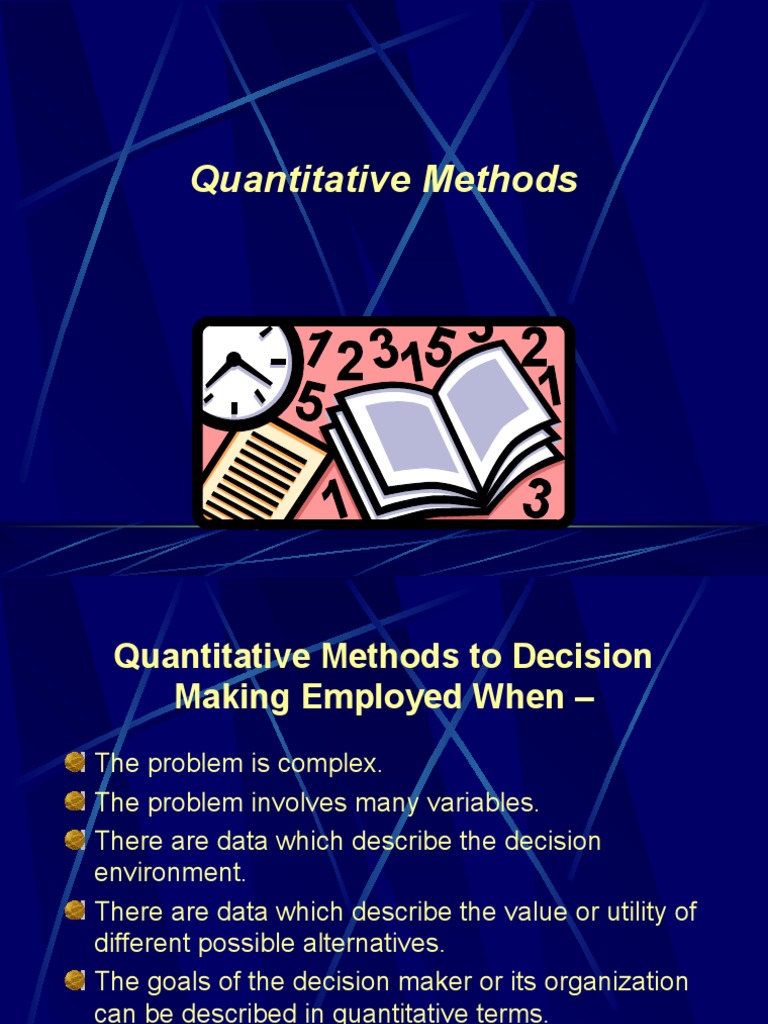 Quantitative Methods

Quantitative Methods to Decision Making Employed When –

The problem is complex.

The problem involves many variables.

There are data which describe the decision environment.

There are data which describe the value or utility of different possible alternatives.

The goals of the decision maker or its organization can be described in quantitative terms.